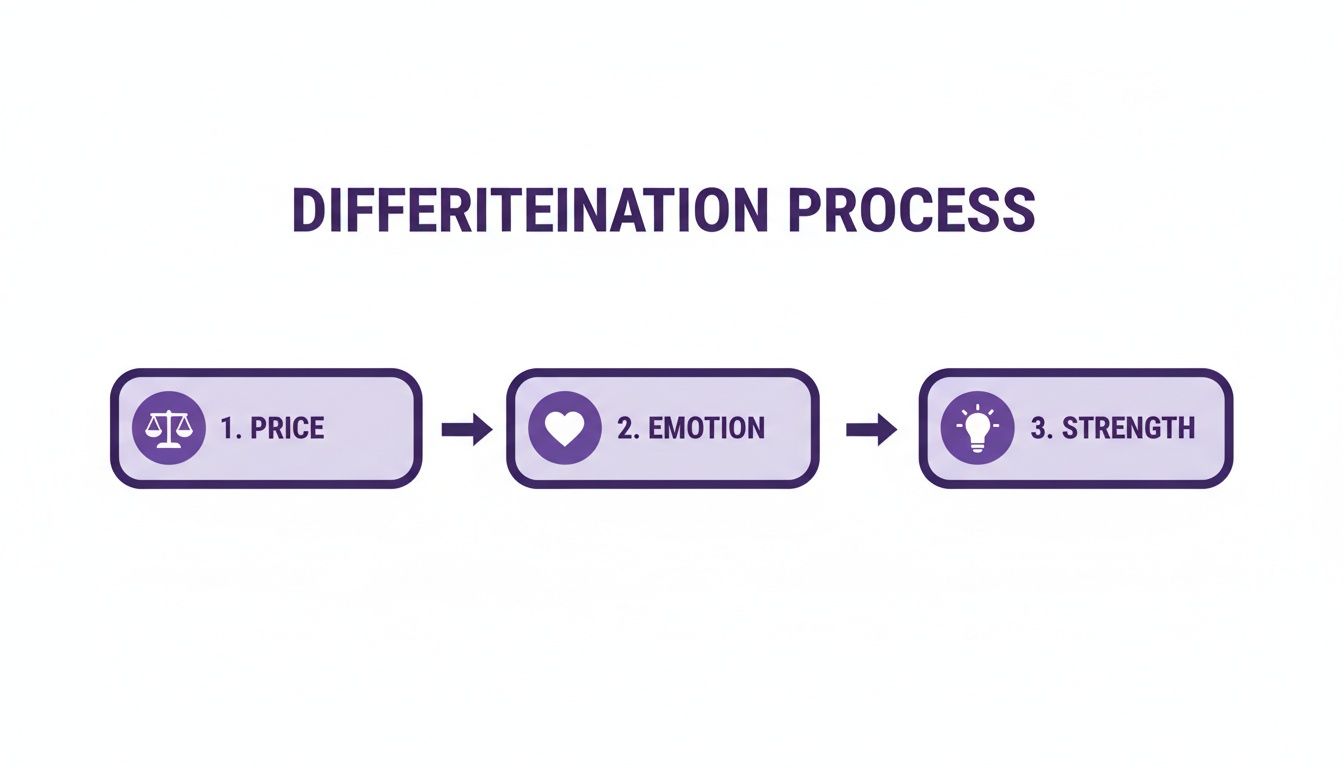 DIFFERITEINATION PROCESS

1. PRICE

2. EMOTION

3. STRENGTH